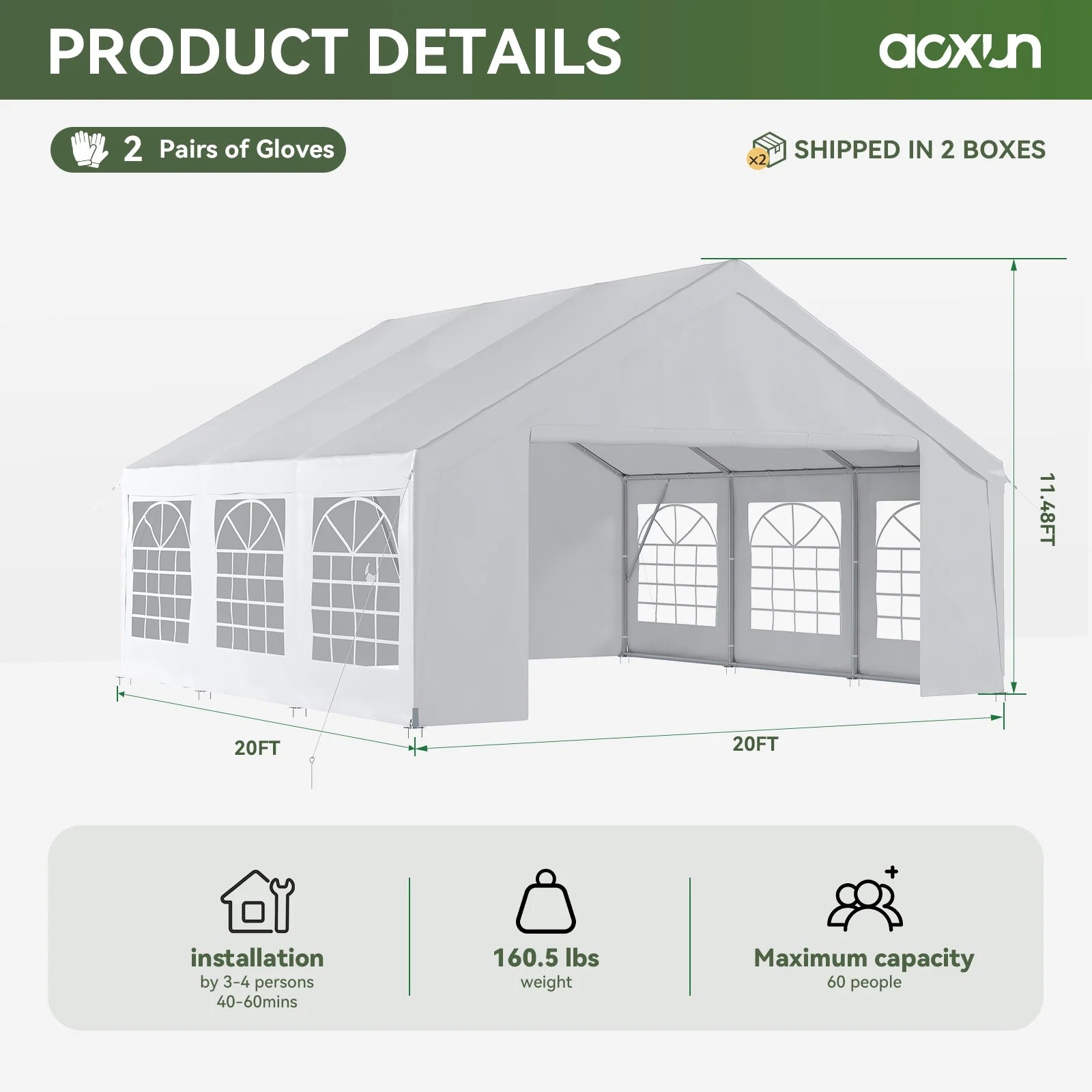 PRODUCT DETAILS

aoxun

2 Pairs of Gloves

×2 SHIPPED IN 2 BOXES

11.48FT

20FT

20FT

installation
by 3-4 persons
40-60mins

160.5 lbs
weight

Maximum capacity
60 people